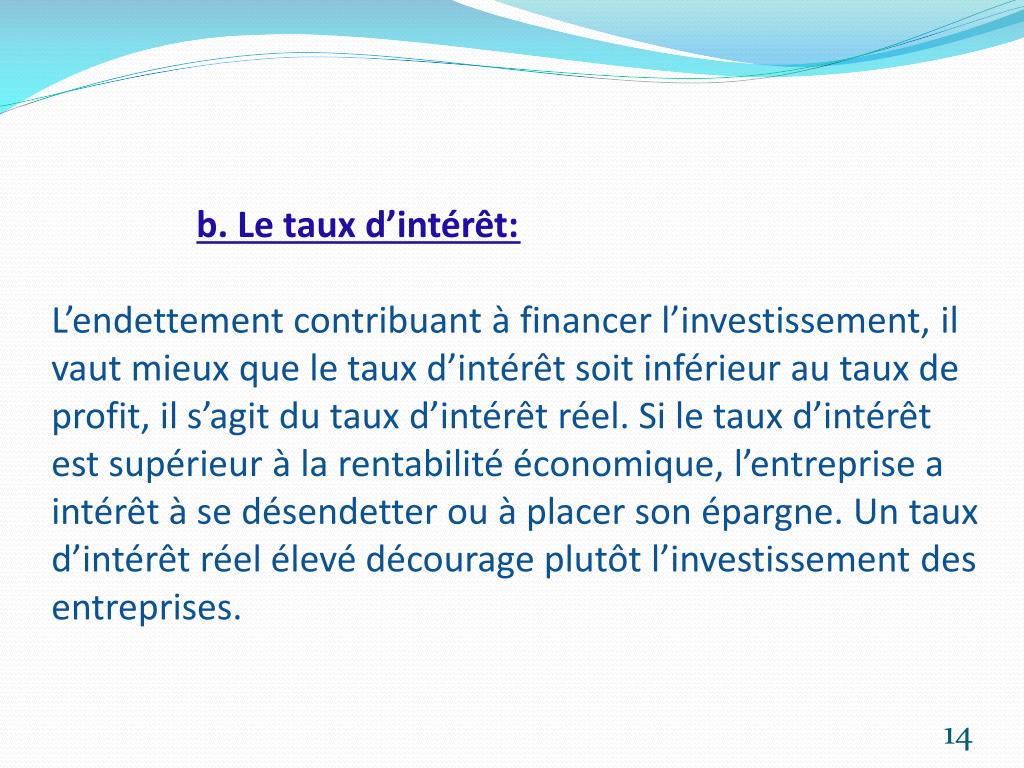 b. Le taux d’intérêt:

L’endettement contribuant à financer l’investissement, il vaut mieux que le taux d’intérêt soit inférieur au taux de profit, il s’agit du taux d’intérêt réel. Si le taux d’intérêt est supérieur à la rentabilité économique, l’entreprise a intérêt à se désendetter ou à placer son épargne. Un taux d’intérêt réel élevé décourage plutôt l’investissement des entreprises.

14